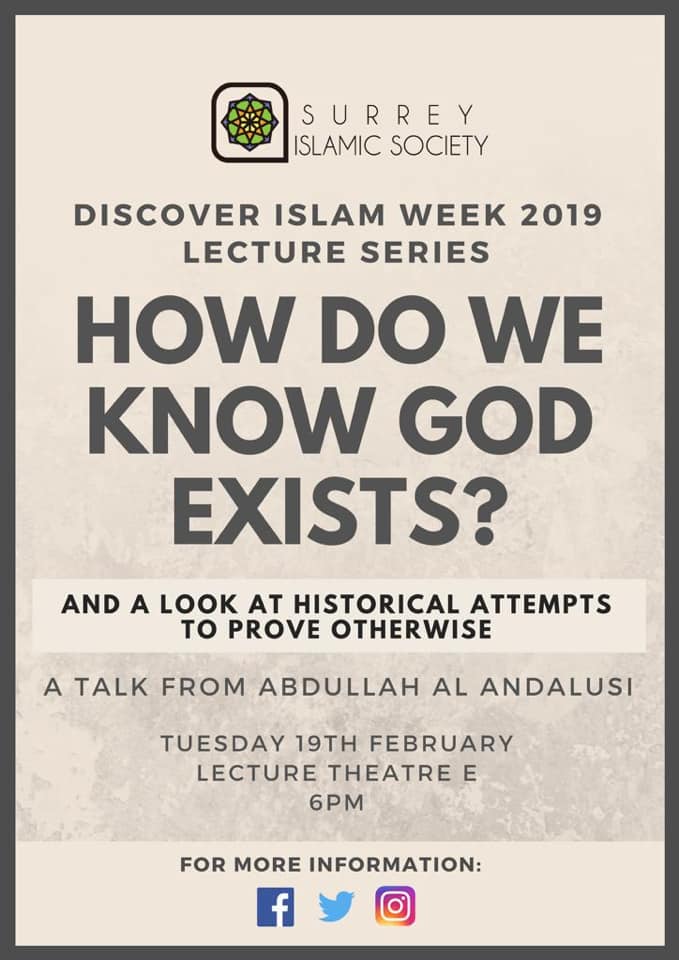 SURREY
ISLAMIC SOCIETY

DISCOVER ISLAM WEEK 2019
LECTURE SERIES

HOW DO WE KNOW GOD EXISTS?

AND A LOOK AT HISTORICAL ATTEMPTS TO PROVE OTHERWISE

A TALK FROM ABDULLAH AL ANDALUSI

TUESDAY 19TH FEBRUARY
LECTURE THEATRE E
6PM

FOR MORE INFORMATION: